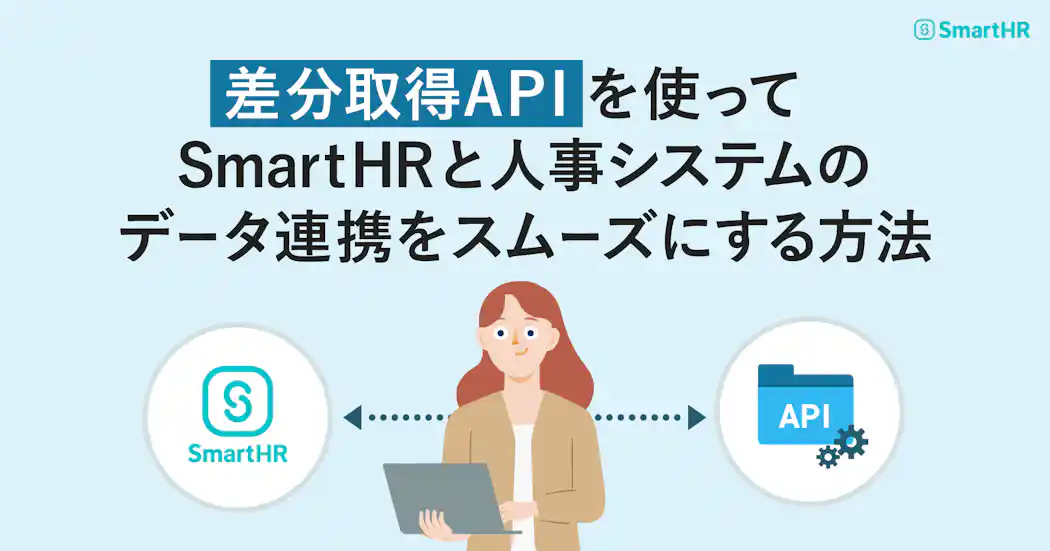 SmartHR

差分取得APIを使って
SmartHRと人事システムの
データ連携をスムーズにする方法

SmartHR

API